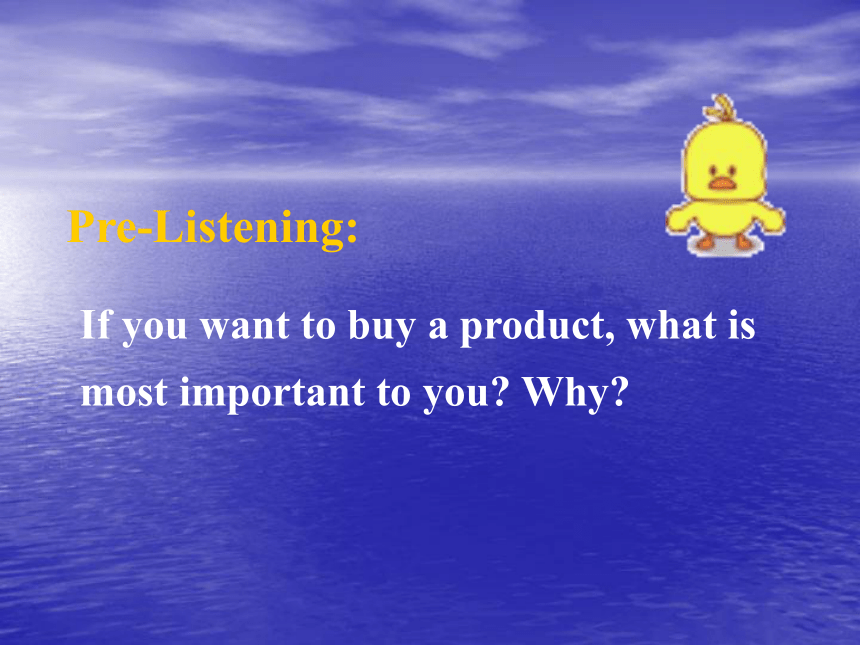 Pre-Listening:

If you want to buy a product, what is most important to you? Why?